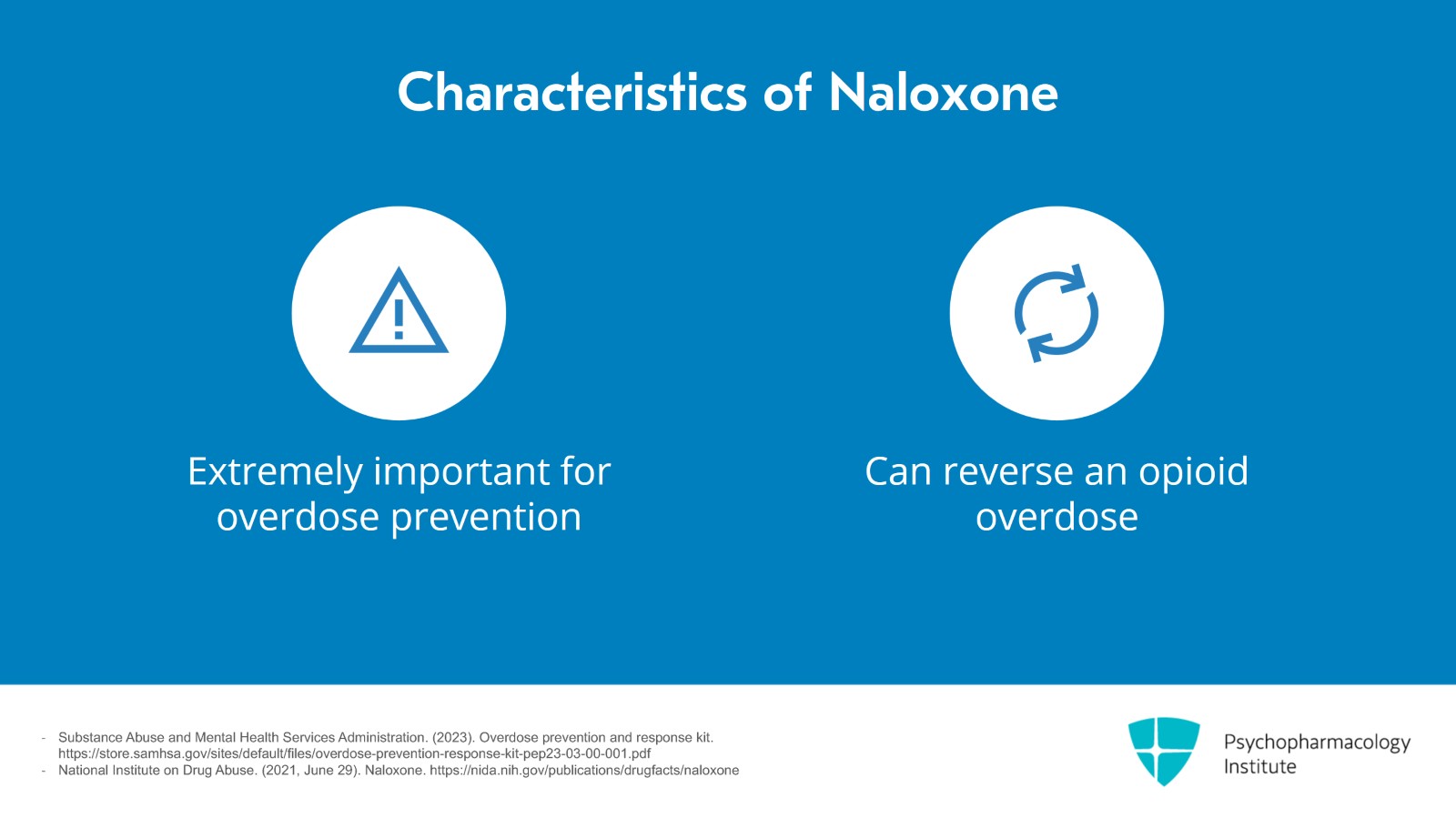 Characteristics of Naloxone

Extremely important for overdose prevention

Can reverse an opioid overdose

- Substance Abuse and Mental Health Services Administration. (2023). Overdose prevention and response kit. https://store.samhsa.gov/sites/default/files/overdose-prevention-response-kit-pep23-03-00-001.pdf
- National Institute on Drug Abuse. (2021, June 29). Naloxone. https://nida.nih.gov/publications/drugfacts/naloxone

Psychopharmacology Institute